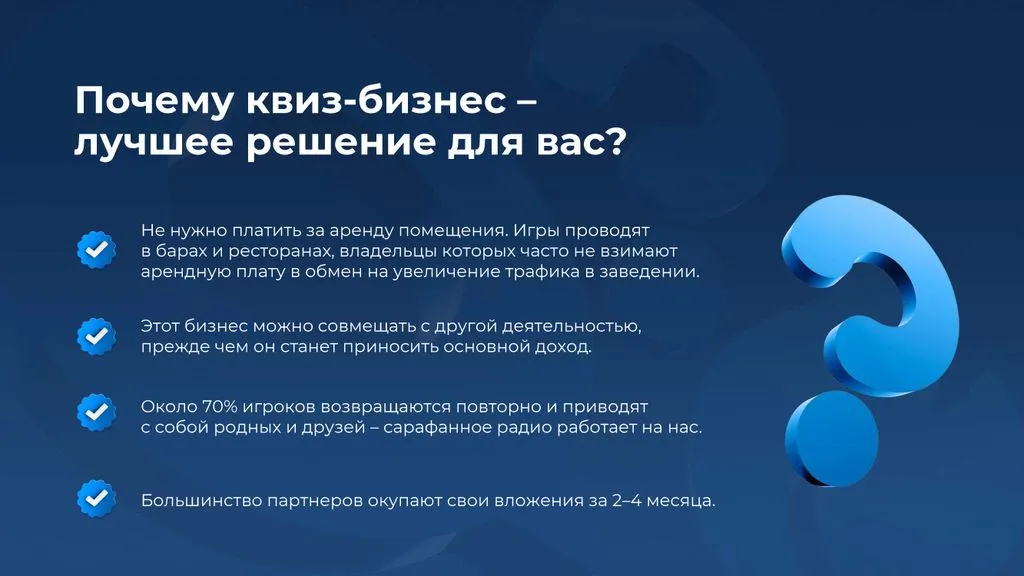 Почему квиз-бизнес – лучшее решение для вас?

Не нужно платить за аренду помещения. Игры проводят в барах и ресторанах, владельцы которых часто не взимают арендную плату в обмен на увеличение трафика в заведении.

Этот бизнес можно совмещать с другой деятельностью, прежде чем он станет приносить основной доход.

Около 70% игроков возвращаются повторно и приводят с собой родных и друзей – сарафанное радио работает на нас.

Большинство партнеров окупают свои вложения за 2–4 месяца.